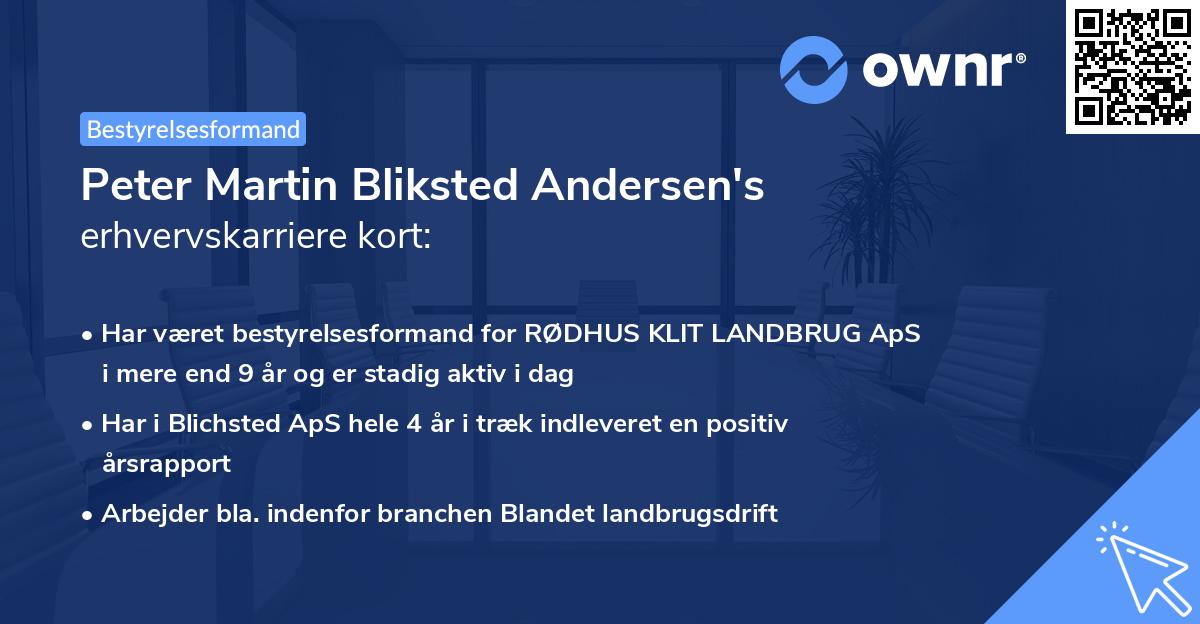 ownr®

Bestyrelsesformand

Peter Martin Bliksted Andersen's erhvervskarriere kort:

• Har været bestyrelsesformand for RØDHUS KLIT LANDBRUG ApS i mere end 9 år og er stadig aktiv i dag

• Har i Blichsted ApS hele 4 år i træk indleveret en positiv årsrapport

• Arbejder bla. indenfor branchen Blandet landbrugsdrift